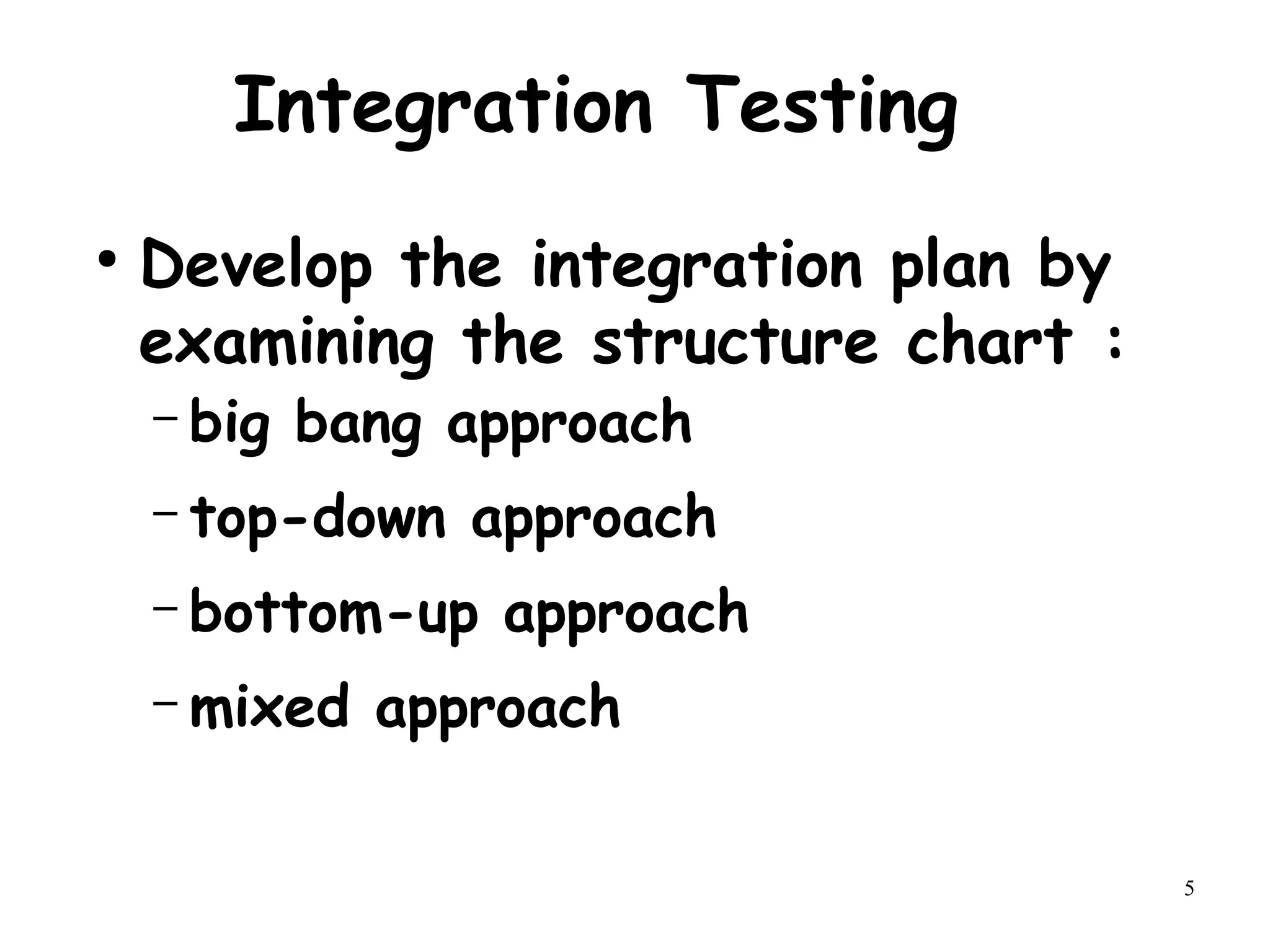 Integration Testing

• Develop the integration plan by examining the structure chart :
– big bang approach
– top-down approach
– bottom-up approach
– mixed approach

5